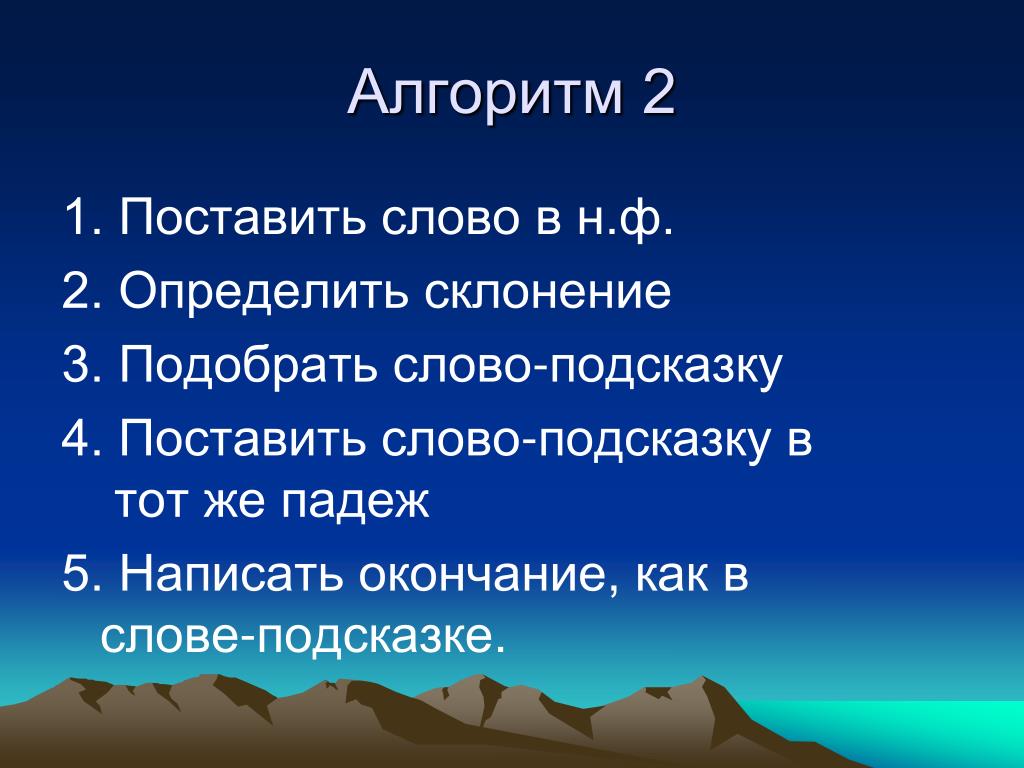 Алгоритм 2

1. Поставить слово в н.ф.
2. Определить склонение
3. Подобрать слово-подсказку
4. Поставить слово-подсказку в тот же падеж
5. Написать окончание, как в слове-подсказке.